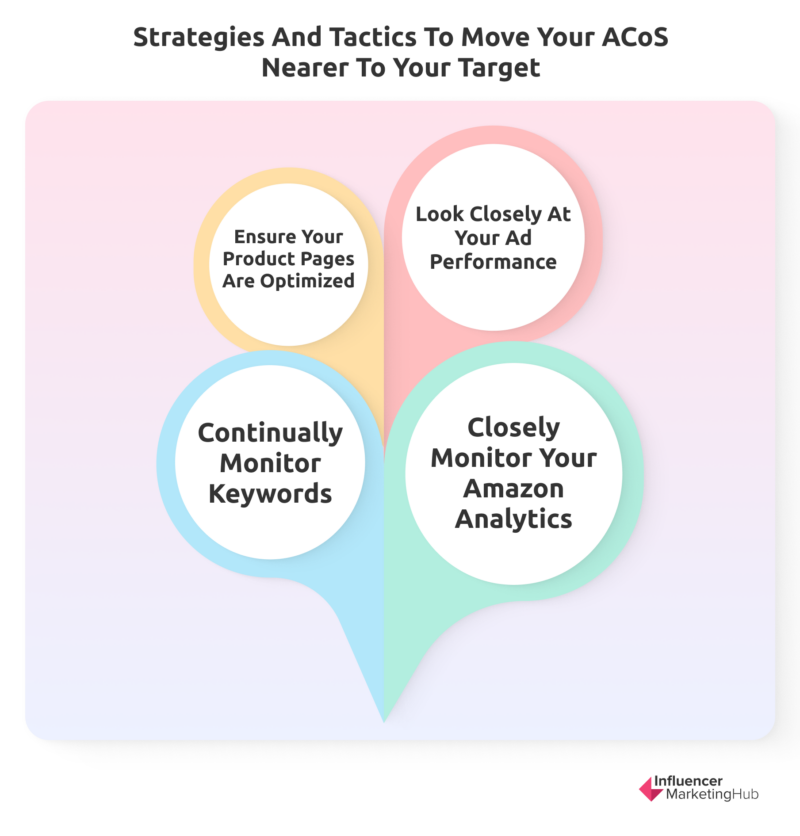 Strategies And Tactics To Move Your ACoS Nearer To Your Target

Ensure Your Product Pages Are Optimized

Look Closely At Your Ad Performance

Continually Monitor Keywords

Closely Monitor Your Amazon Analytics

Influencer MarketingHub